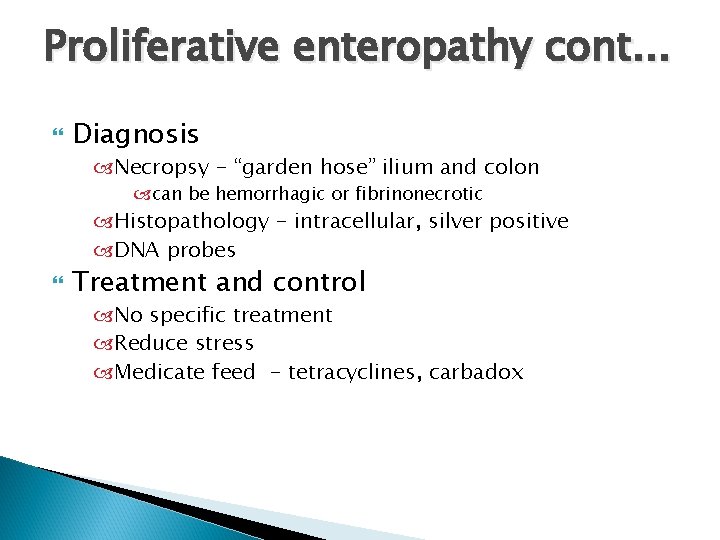 Proliferative enteropathy cont…

Diagnosis

Necropsy – "garden hose" ilium and colon

can be hemorrhagic or fibrinonecrotic

Histopathology – intracellular, silver positive

DNA probes

Treatment and control

No specific treatment

Reduce stress

Medicate feed – tetracyclines, carbadox